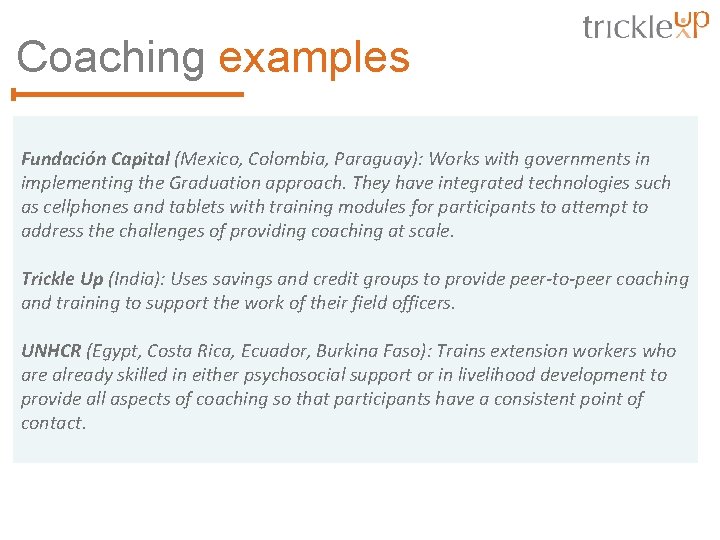 trickle up

Coaching examples

Fundación Capital (Mexico, Colombia, Paraguay): Works with governments in implementing the Graduation approach. They have integrated technologies such as cellphones and tablets with training modules for participants to attempt to address the challenges of providing coaching at scale.

Trickle Up (India): Uses savings and credit groups to provide peer-to-peer coaching and training to support the work of their field officers.

UNHCR (Egypt, Costa Rica, Ecuador, Burkina Faso): Trains extension workers who are already skilled in either psychosocial support or in livelihood development to provide all aspects of coaching so that participants have a consistent point of contact.